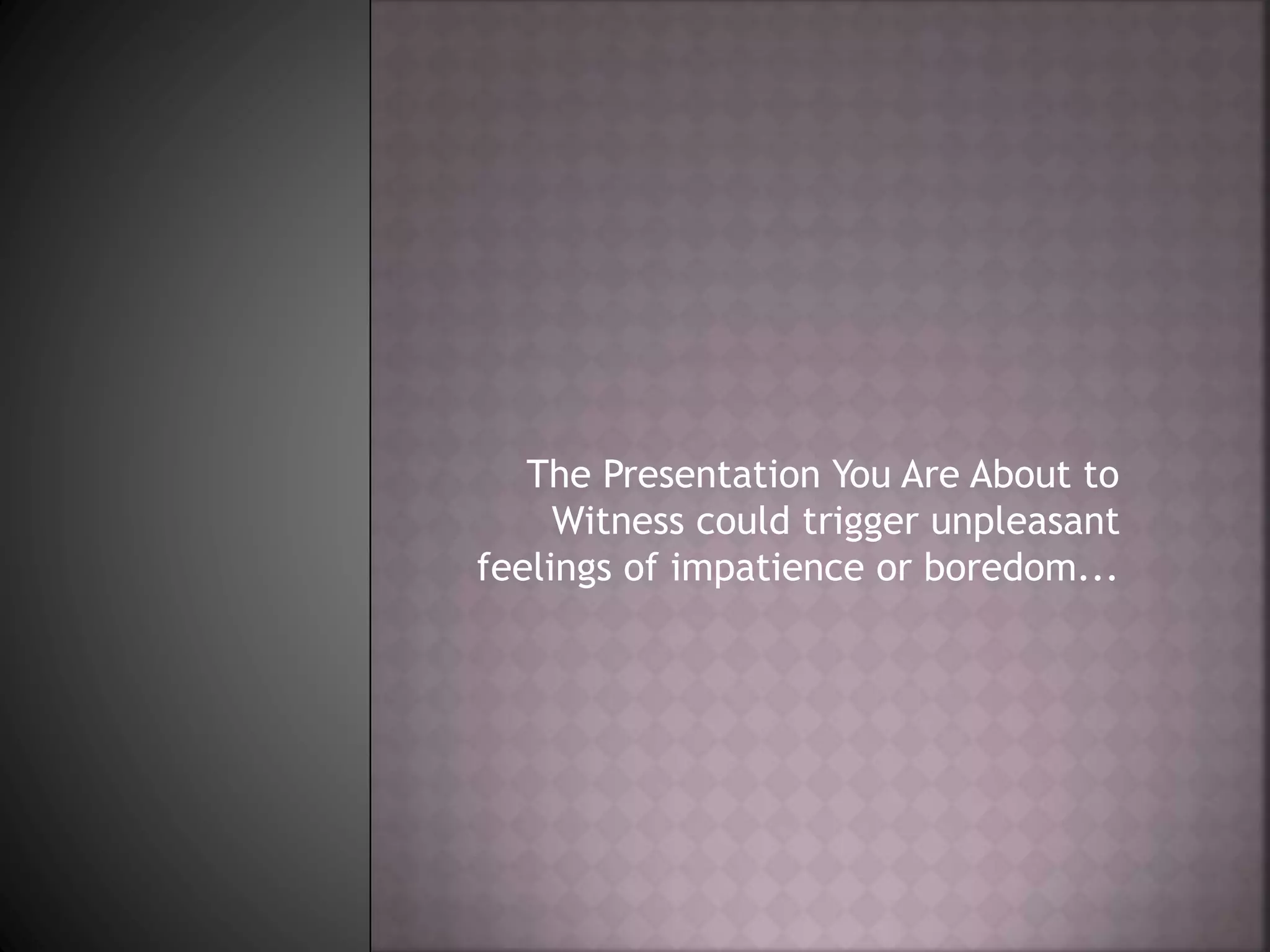 The Presentation You Are About to Witness could trigger unpleasant feelings of impatience or boredom...